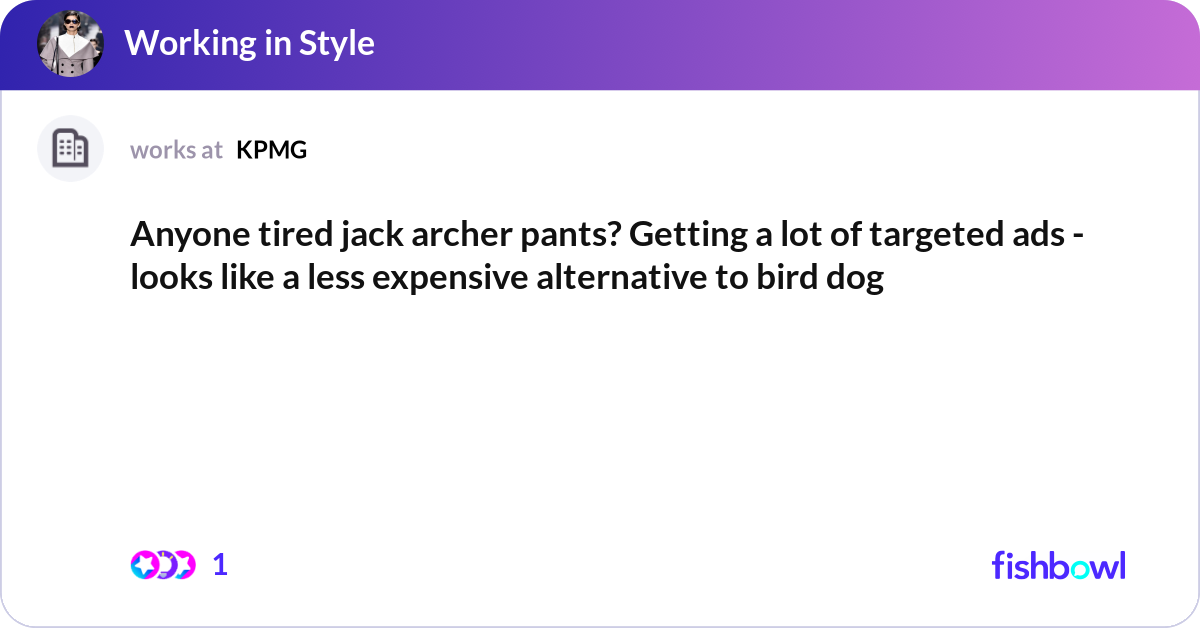 Working in Style

works at KPMG

Anyone tired jack archer pants? Getting a lot of targeted ads - looks like a less expensive alternative to bird dog

1

fishbowl